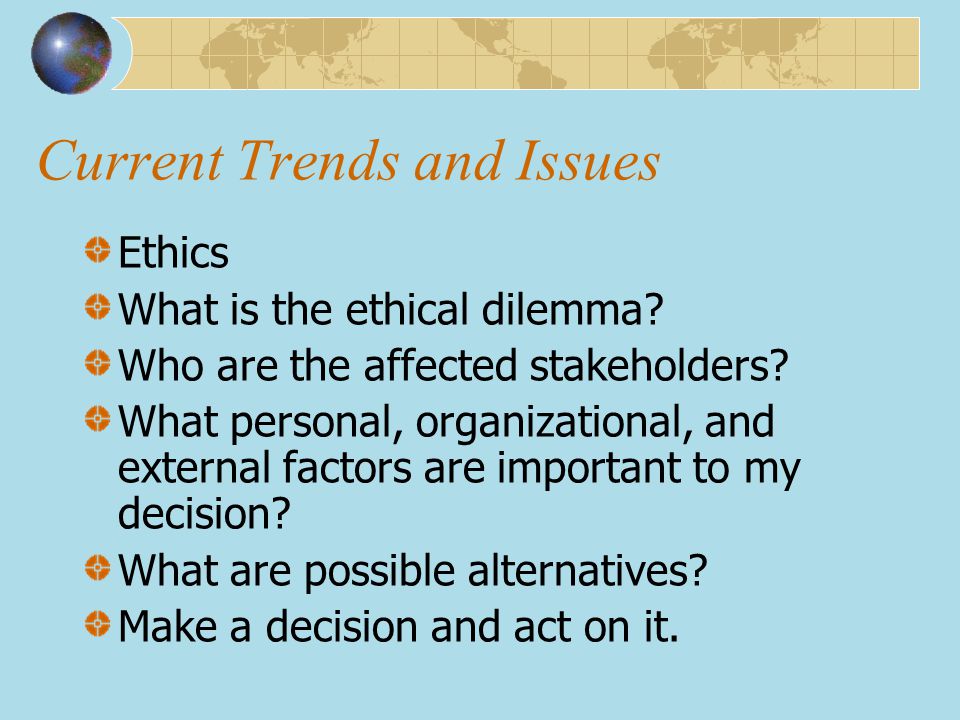 Current Trends and Issues

Ethics

What is the ethical dilemma?

Who are the affected stakeholders?

What personal, organizational, and external factors are important to my decision?

What are possible alternatives?

Make a decision and act on it.